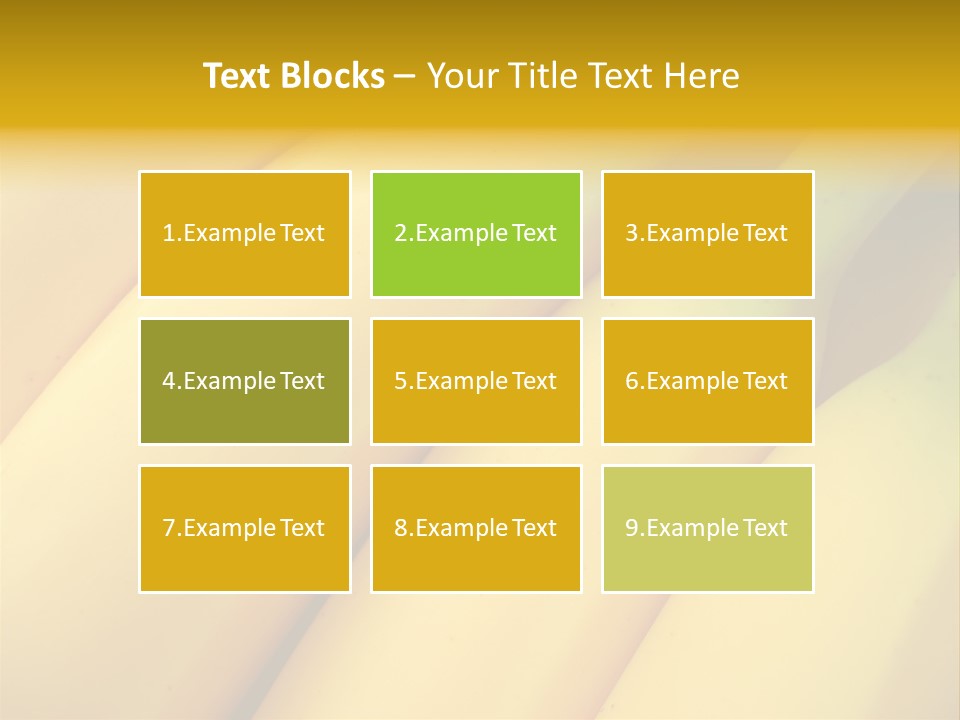 Text Blocks – Your Title Text Here

1.Example Text

2.Example Text

3.Example Text

4.Example Text

5.Example Text

6.Example Text

7.Example Text

8.Example Text

9.Example Text